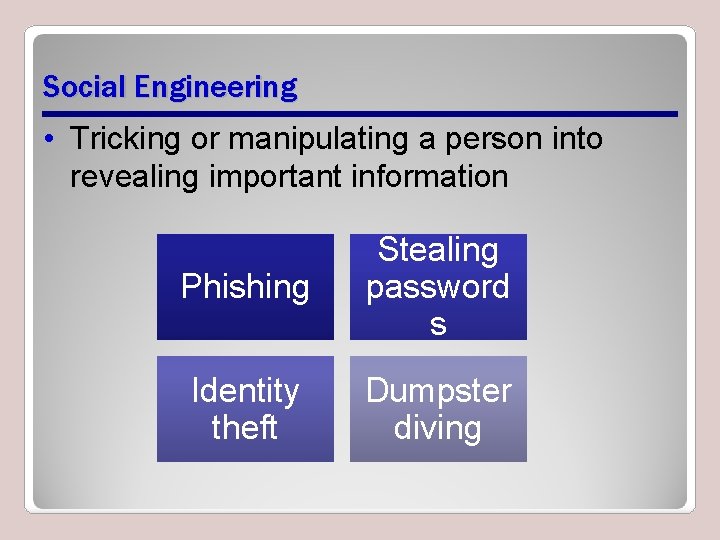 Social Engineering

• Tricking or manipulating a person into revealing important information

Phishing

Stealing passwords

Identity theft

Dumpster diving